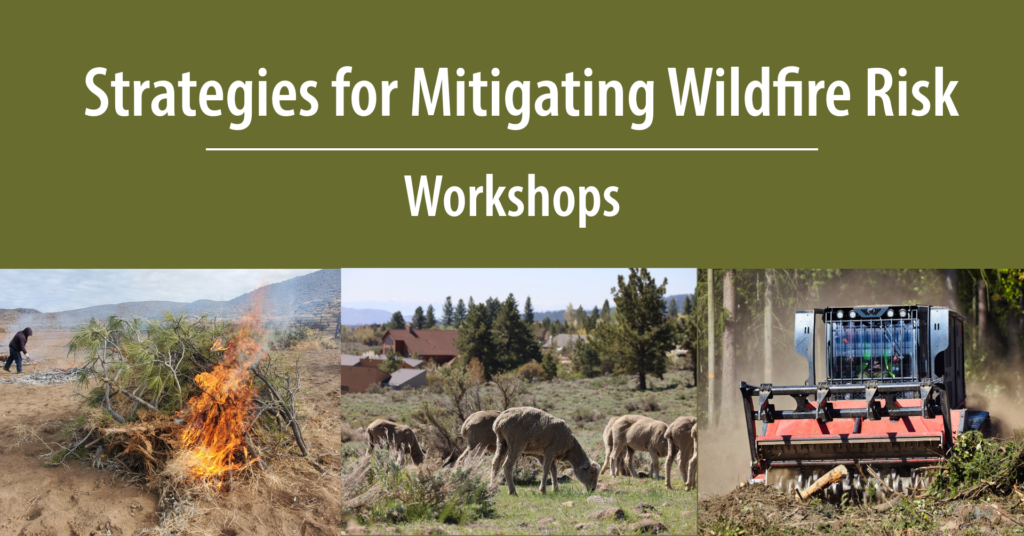 Strategies for Mitigating Wildfire Risk

Workshops